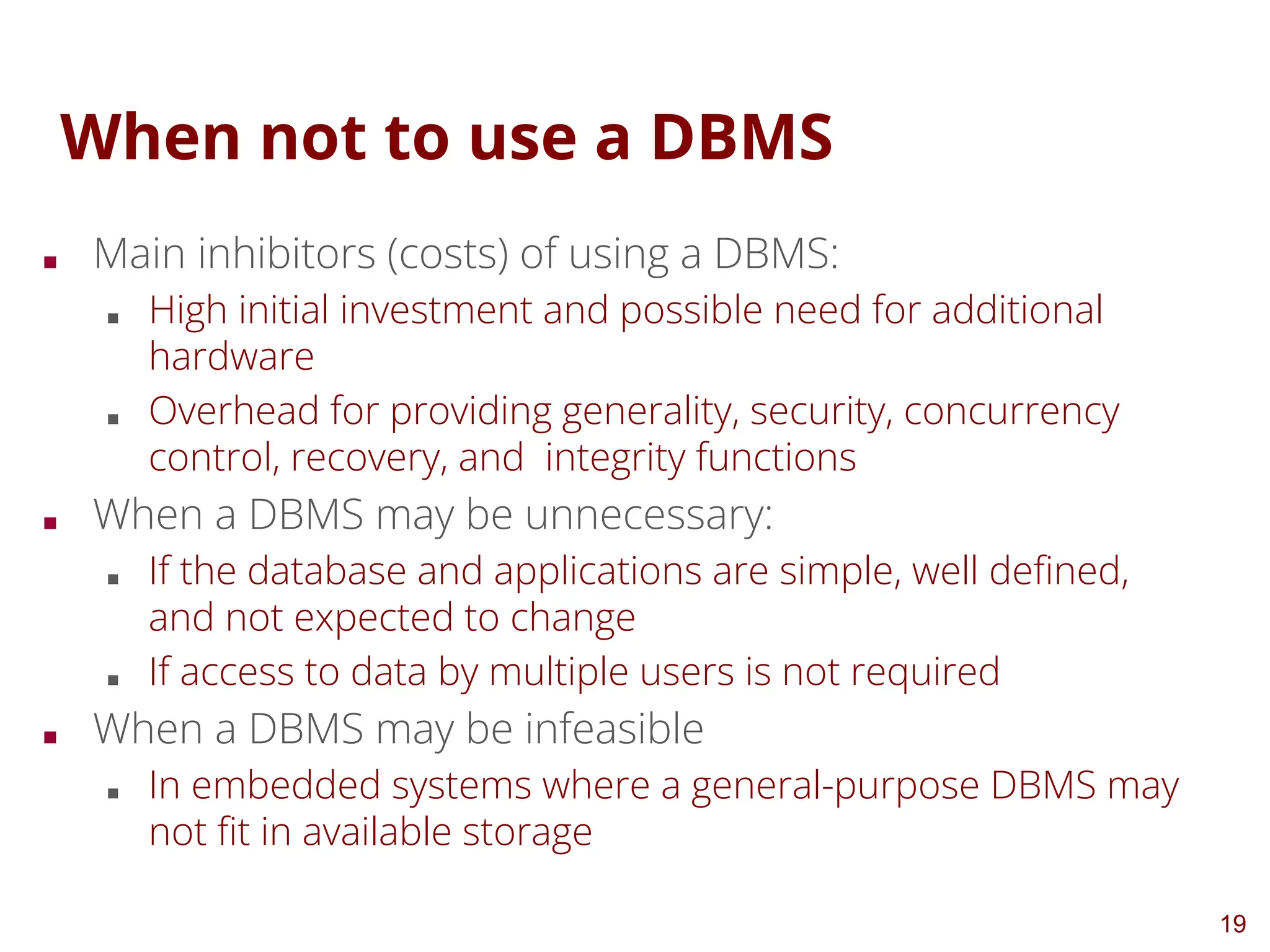 When not to use a DBMS

- Main inhibitors (costs) of using a DBMS:
  - High initial investment and possible need for additional hardware
  - Overhead for providing generality, security, concurrency control, recovery, and integrity functions
- When a DBMS may be unnecessary:
  - If the database and applications are simple, well defined, and not expected to change
  - If access to data by multiple users is not required
- When a DBMS may be infeasible
  - In embedded systems where a general-purpose DBMS may not fit in available storage

19